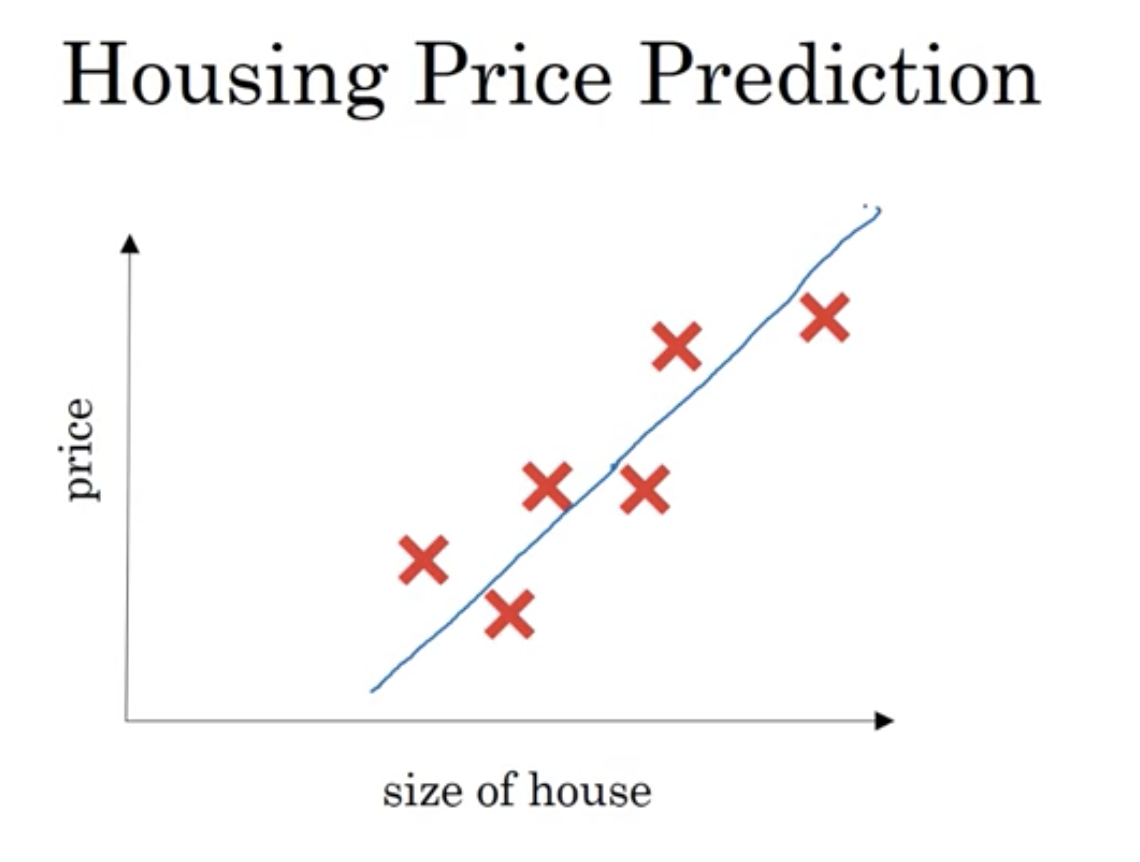 Housing Price Prediction

price

size of house